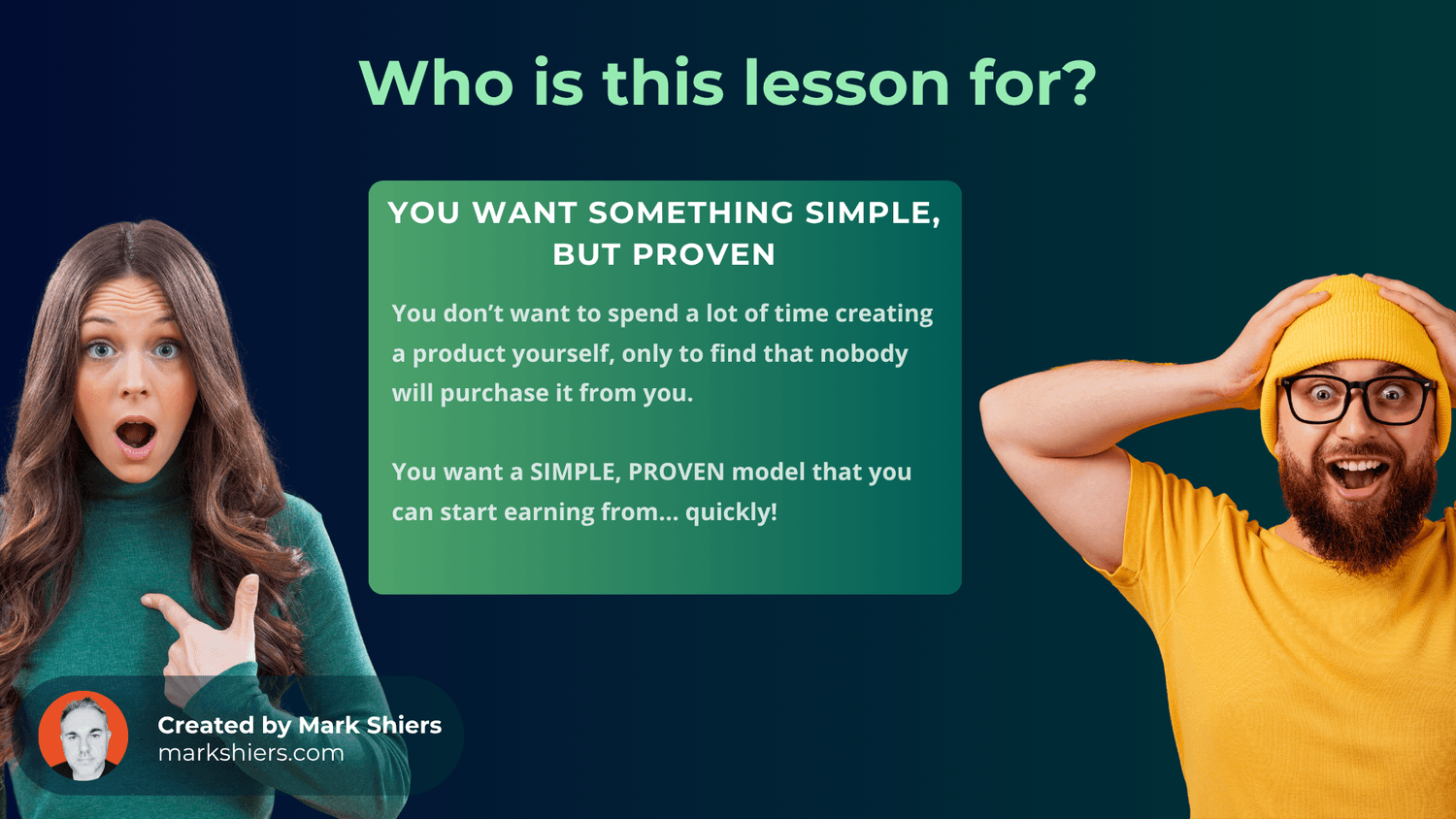 Who is this lesson for?

YOU WANT SOMETHING SIMPLE, BUT PROVEN

You don't want to spend a lot of time creating a product yourself, only to find that nobody will purchase it from you.

You want a SIMPLE, PROVEN model that you can start earning from... quickly!

Created by Mark Shiers
markshiers.com